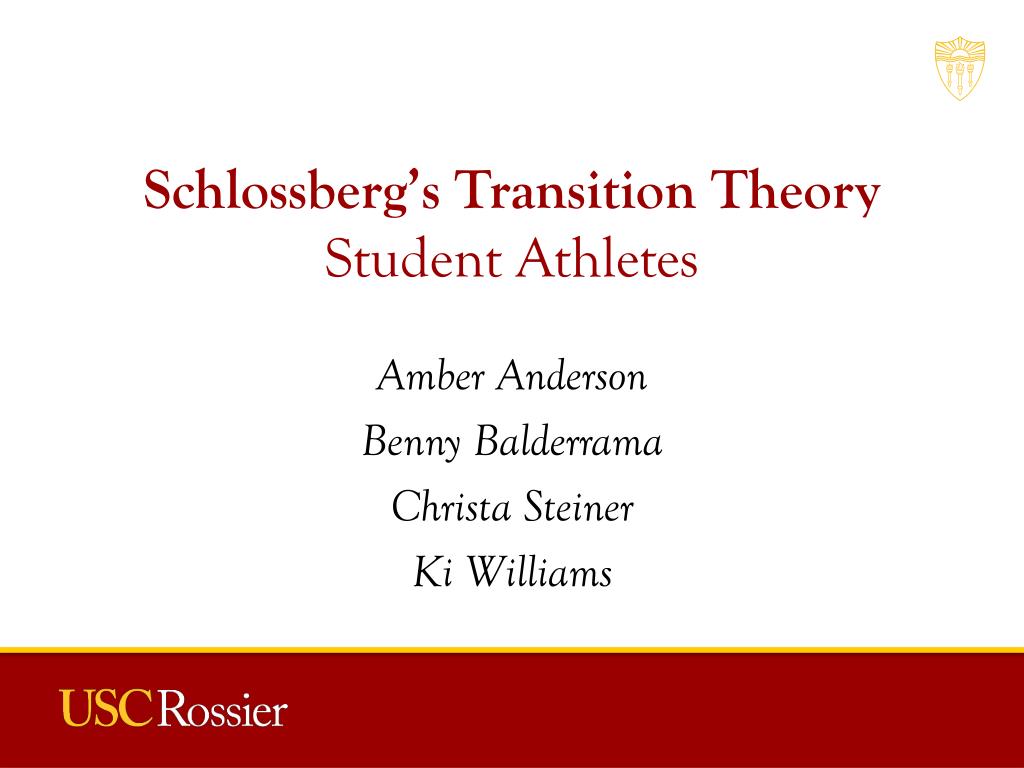 Schlossberg's Transition Theory
Student Athletes

Amber Anderson
Benny Balderrama
Christa Steiner
Ki Williams

USC Rossier